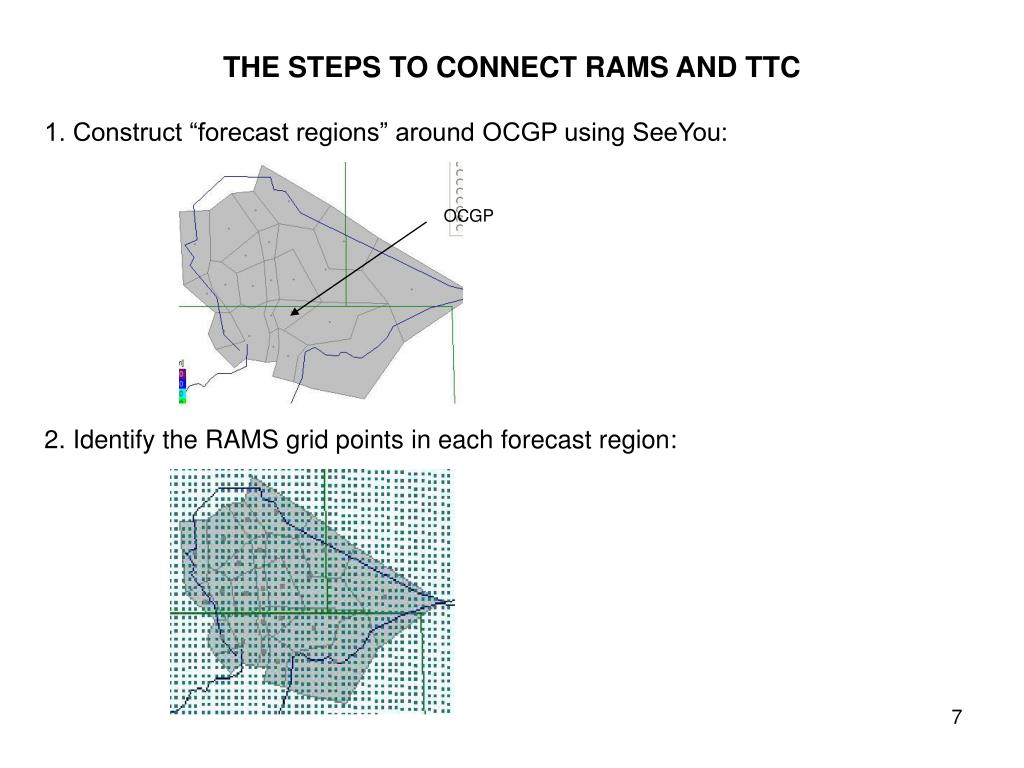 THE STEPS TO CONNECT RAMS AND TTC

1. Construct “forecast regions” around OCGP using SeeYou:

OCGP

2. Identify the RAMS grid points in each forecast region:

7